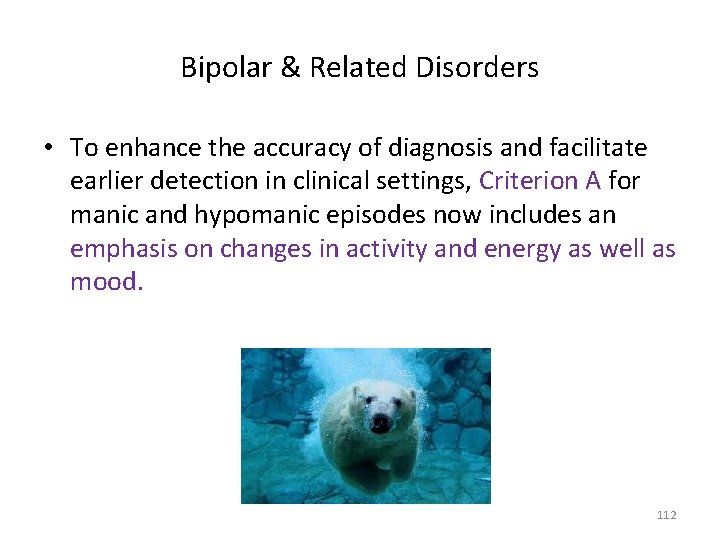 Bipolar & Related Disorders

• To enhance the accuracy of diagnosis and facilitate earlier detection in clinical settings, Criterion A for manic and hypomanic episodes now includes an emphasis on changes in activity and energy as well as mood.

112